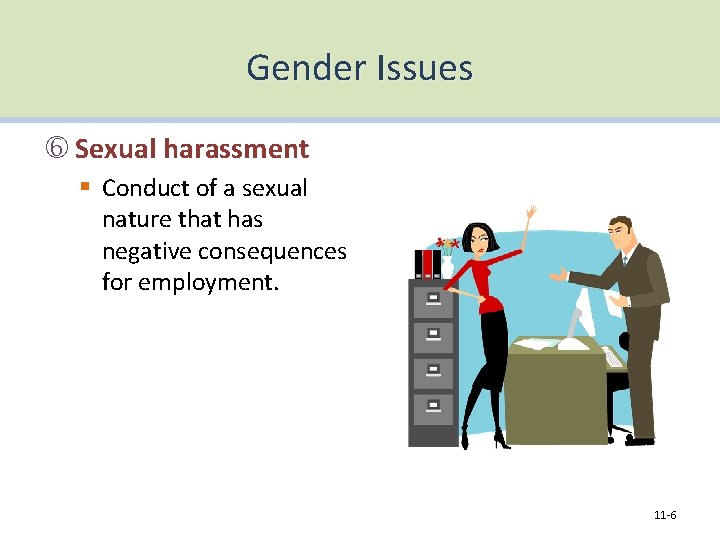 Gender Issues

⑥ Sexual harassment

▪ Conduct of a sexual nature that has negative consequences for employment.

11-6